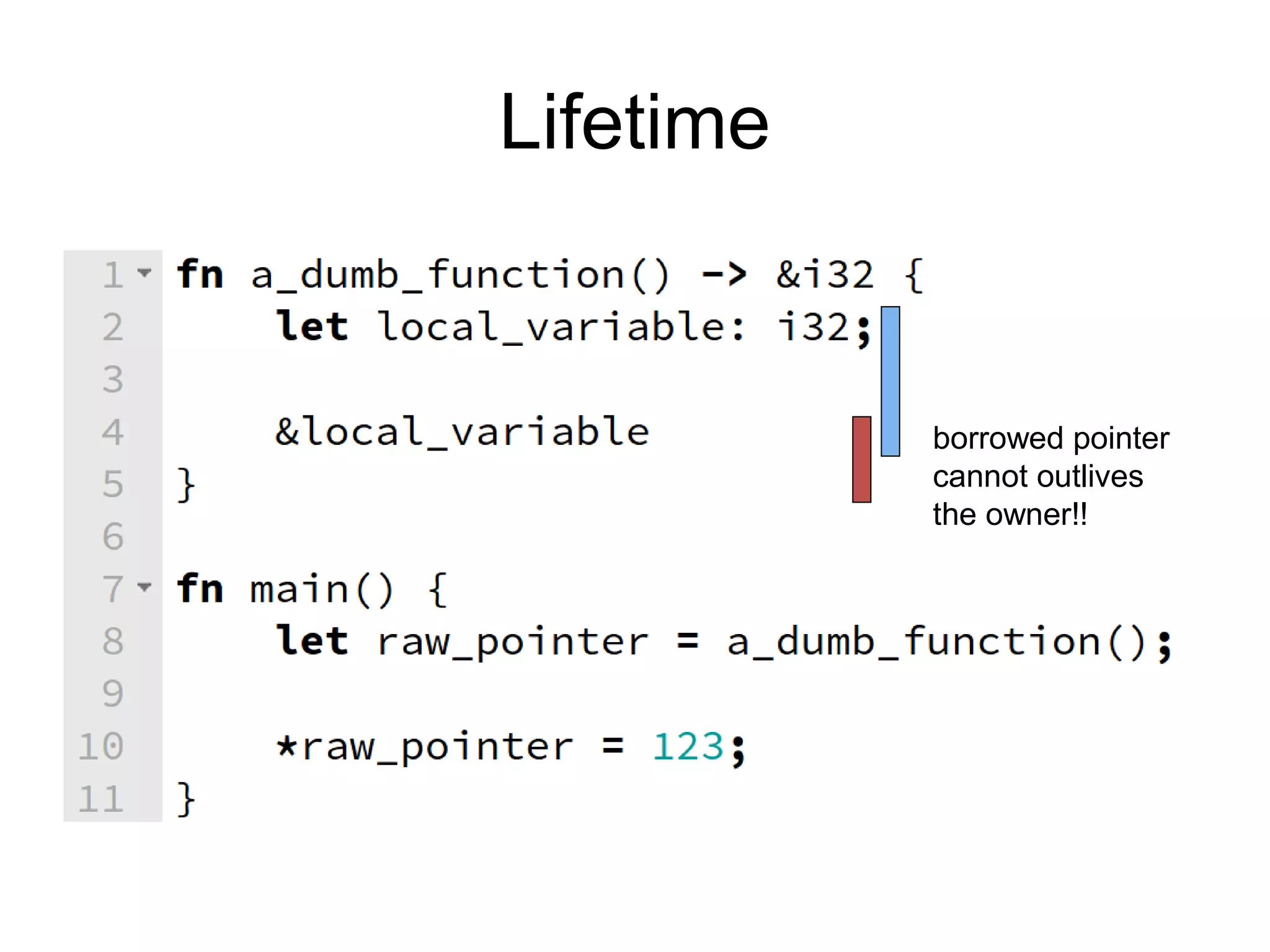 Lifetime

1 fn a_dumb_function() -> &i32 {
2     let local_variable: i32;
3 
4     &local_variable
5 }
6 
7 fn main() {
8     let raw_pointer = a_dumb_function();
9 
10     *raw_pointer = 123;
11 }

borrowed pointer cannot outlives the owner!!